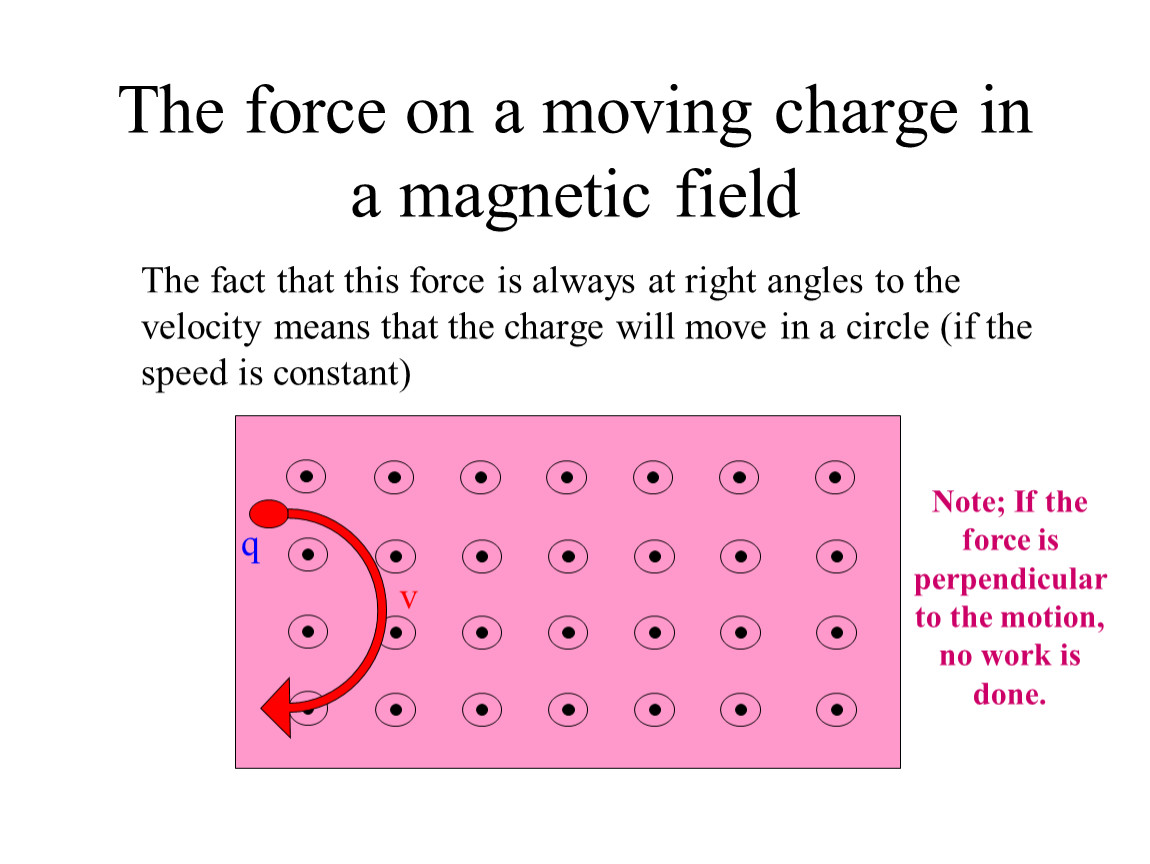 The force on a moving charge in a magnetic field

The fact that this force is always at right angles to the velocity means that the charge will move in a circle (if the speed is constant)

q

v

Note; If the force is perpendicular to the motion, no work is done.